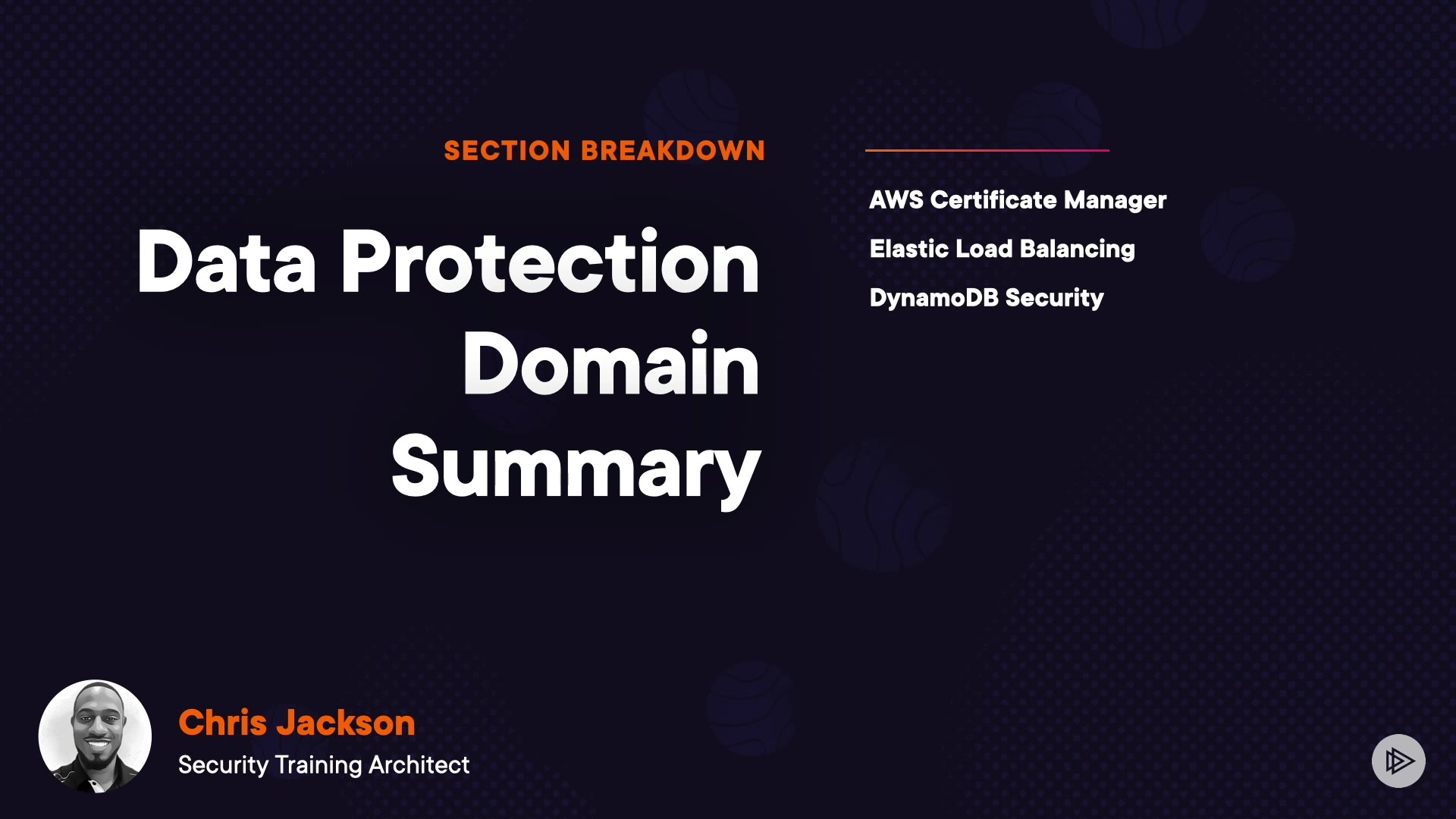 SECTION BREAKDOWN

Data Protection Domain Summary

AWS Certificate Manager

Elastic Load Balancing

DynamoDB Security

Chris Jackson

Security Training Architect